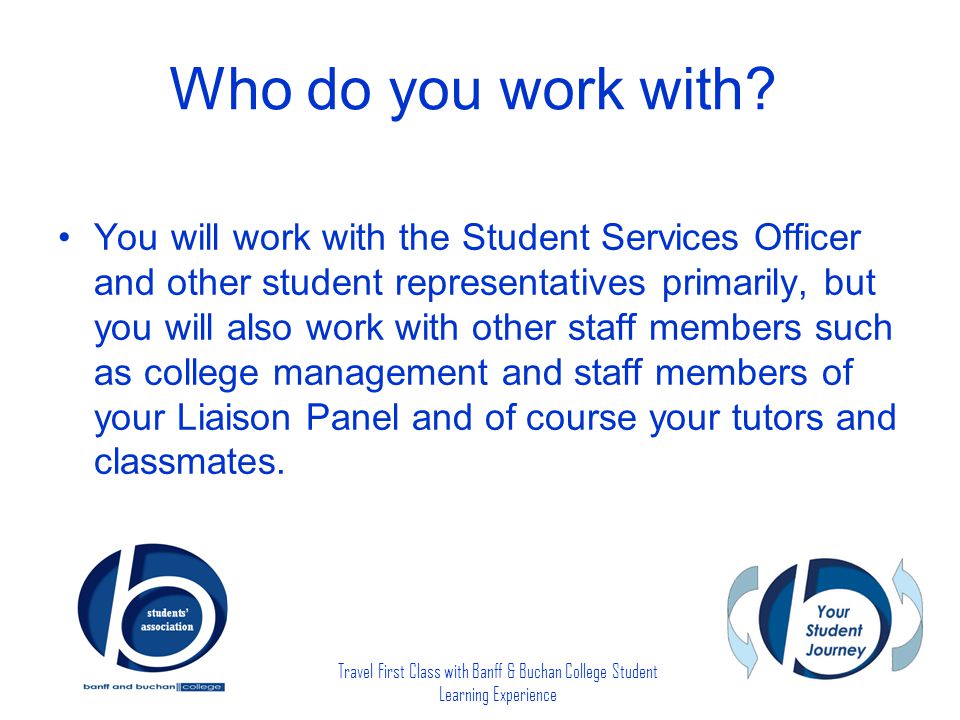 Who do you work with?

• You will work with the Student Services Officer and other student representatives primarily, but you will also work with other staff members such as college management and staff members of your Liaison Panel and of course your tutors and classmates.

students' association

banff and buchan college

Travel First Class with Banff & Buchan College Student Learning Experience

Your Student Journey